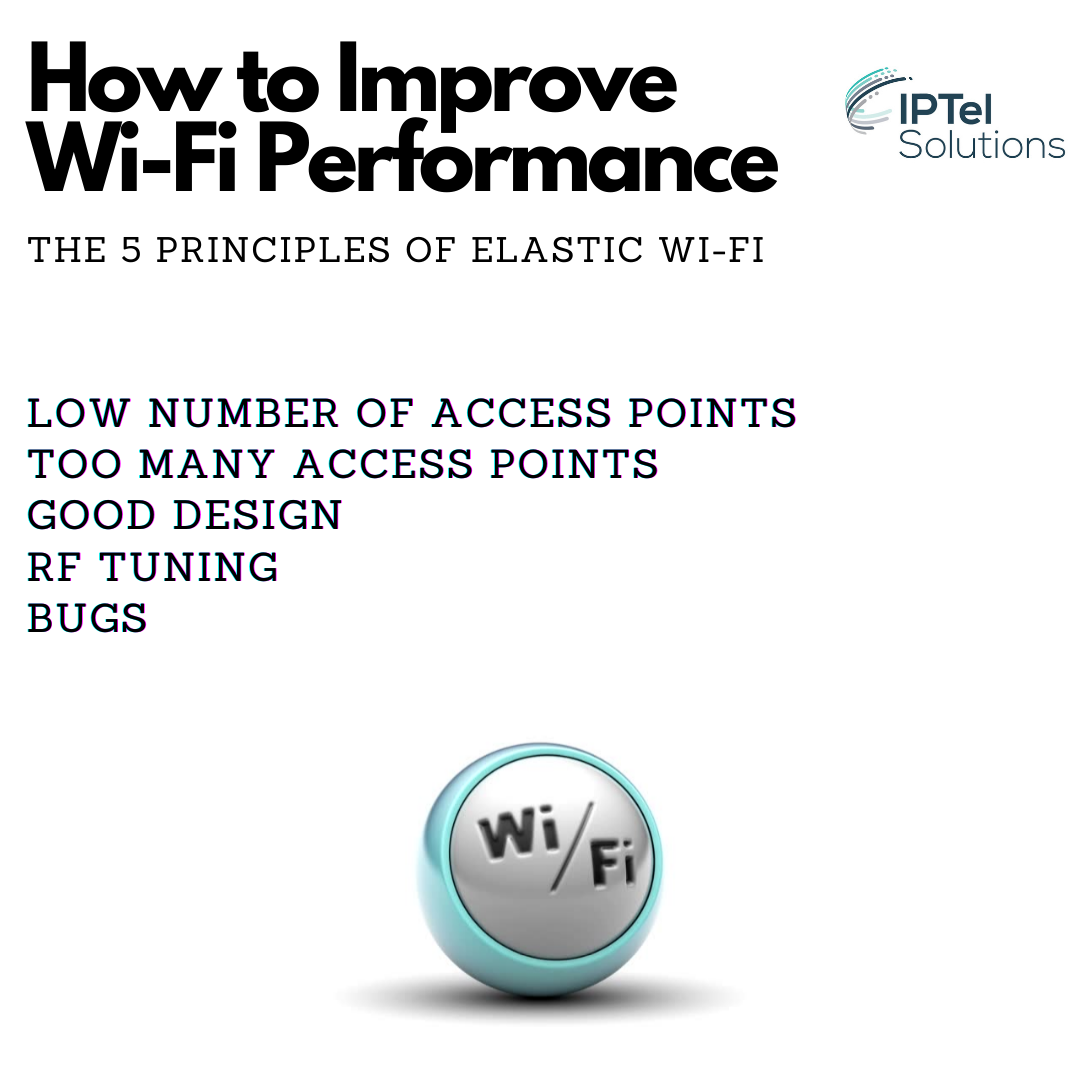 How to Improve Wi-Fi Performance

IPTel Solutions

THE 5 PRINCIPLES OF ELASTIC WI-FI

LOW NUMBER OF ACCESS POINTS
TOO MANY ACCESS POINTS
GOOD DESIGN
RF TUNING
BUGS

Wi/Fi